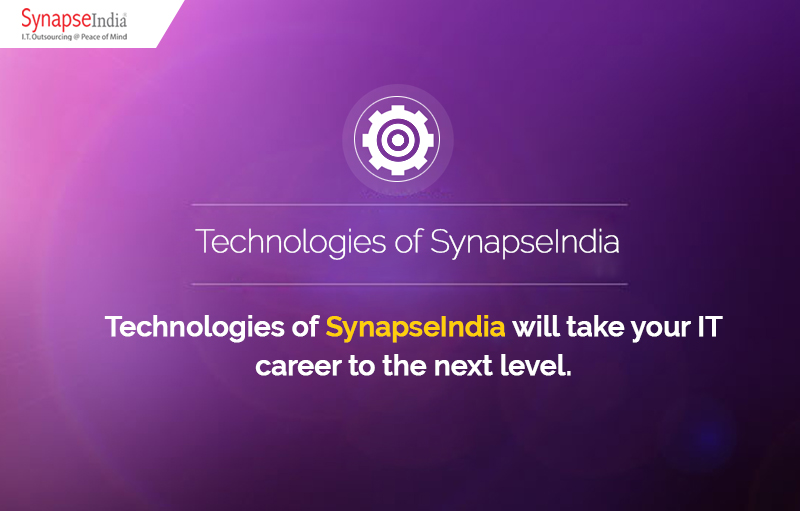 SynapseIndia®
I.T. Outsourcing @ Peace of Mind

Technologies of SynapseIndia

Technologies of SynapseIndia will take your IT career to the next level.